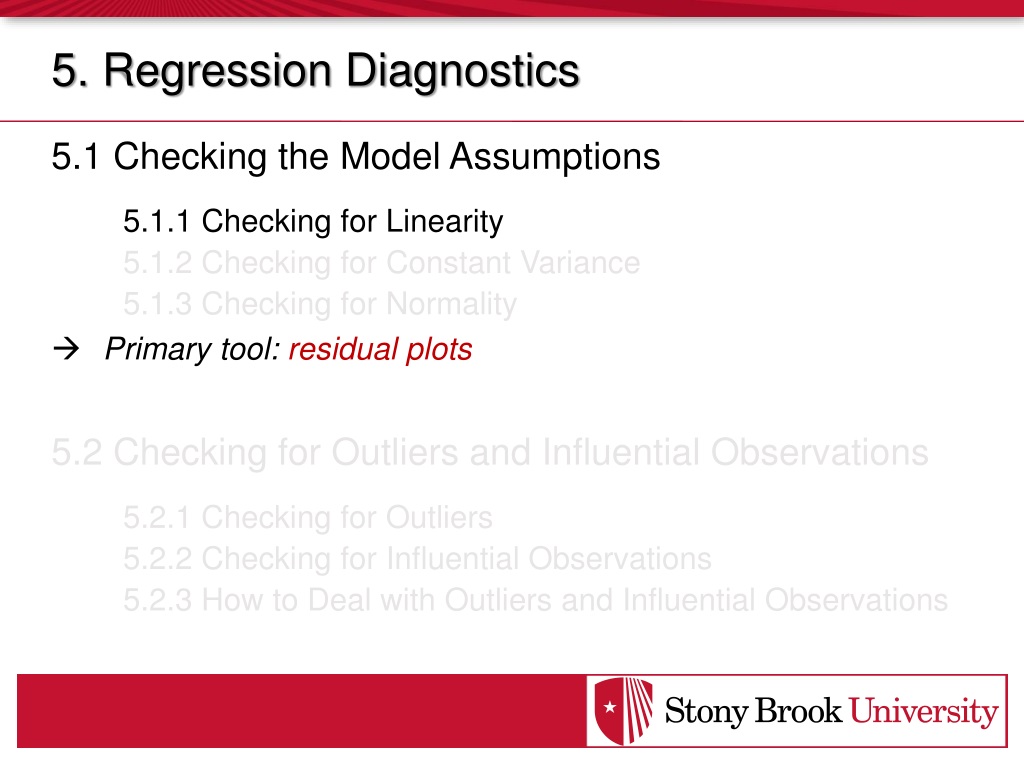 5. Regression Diagnostics

5.1 Checking the Model Assumptions

5.1.1 Checking for Linearity
5.1.2 Checking for Constant Variance
5.1.3 Checking for Normality

→ Primary tool: residual plots

5.2 Checking for Outliers and Influential Observations

5.2.1 Checking for Outliers
5.2.2 Checking for Influential Observations
5.2.3 How to Deal with Outliers and Influential Observations

Stony Brook University